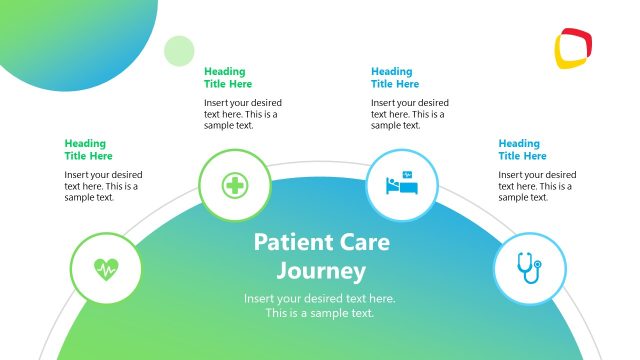 Heading
Title Here

Insert your desired text here. This is a sample text.

Heading
Title Here

Insert your desired text here. This is a sample text.

Heading
Title Here

Insert your desired text here. This is a sample text.

Heading
Title Here

Insert your desired text here. This is a sample text.

Patient Care Journey

Insert your desired text here. This is a sample text.